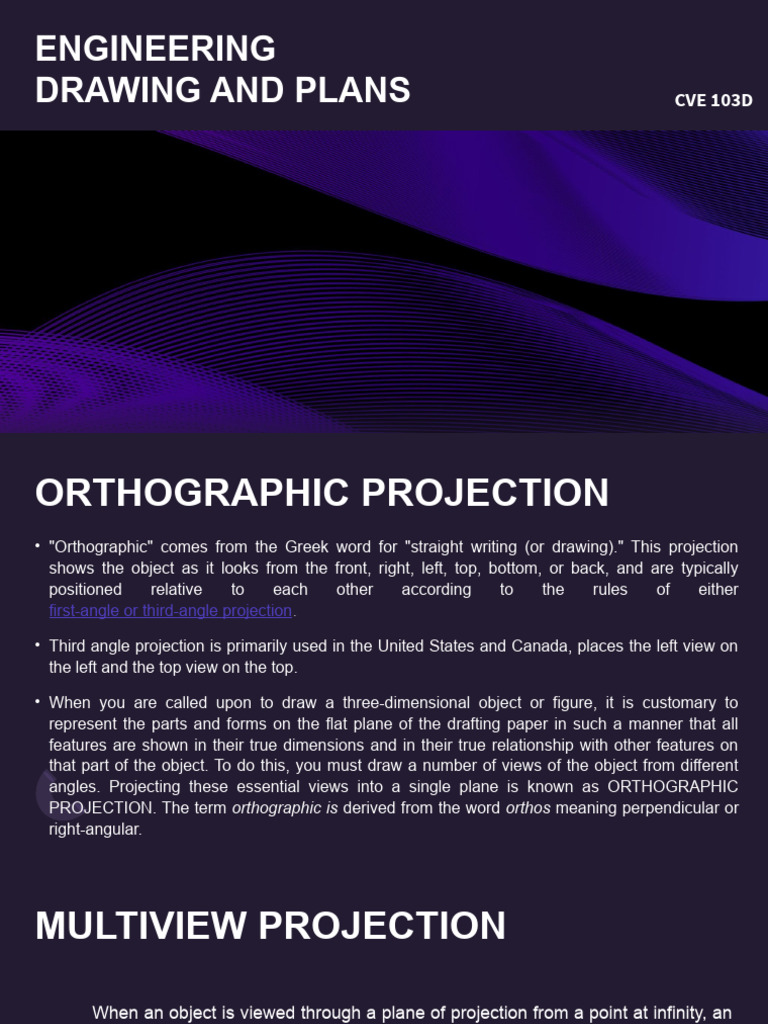 ENGINEERING DRAWING AND PLANS

CVE 103D

ORTHOGRAPHIC PROJECTION

• "Orthographic" comes from the Greek word for "straight writing (or drawing)." This projection shows the object as it looks from the front, right, left, top, bottom, or back, and are typically positioned relative to each other according to the rules of either first-angle or third-angle projection.

• Third angle projection is primarily used in the United States and Canada, places the left view on the left and the top view on the top.

• When you are called upon to draw a three-dimensional object or figure, it is customary to represent the parts and forms on the flat plane of the drafting paper in such a manner that all features are shown in their true dimensions and in their true relationship with other features on that part of the object. To do this, you must draw a number of views of the object from different angles. Projecting these essential views into a single plane is known as ORTHOGRAPHIC PROJECTION. The term orthographic is derived from the word orthos meaning perpendicular or right-angular.

MULTIVIEW PROJECTION

When an object is viewed through a plane of projection from a point at infinity, an